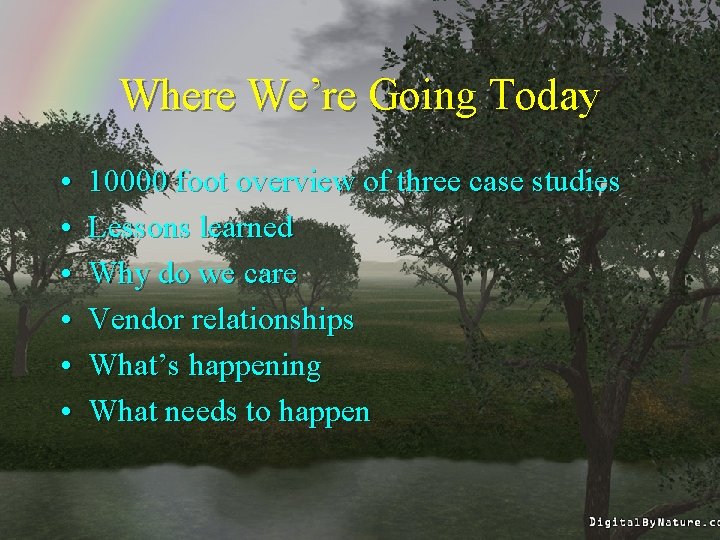 Where We're Going Today

• 10000 foot overview of three case studies
• Lessons learned
• Why do we care
• Vendor relationships
• What's happening
• What needs to happen

DigitalByNature.c